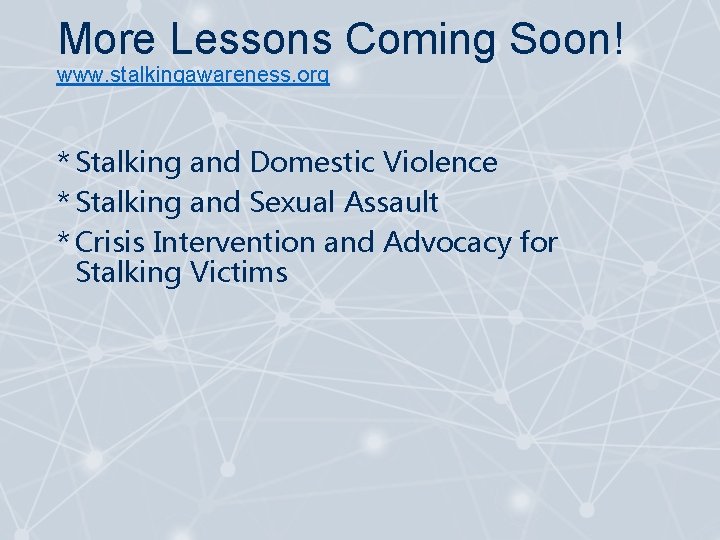 More Lessons Coming Soon!
www.stalkingawareness.org

* Stalking and Domestic Violence
* Stalking and Sexual Assault
* Crisis Intervention and Advocacy for Stalking Victims